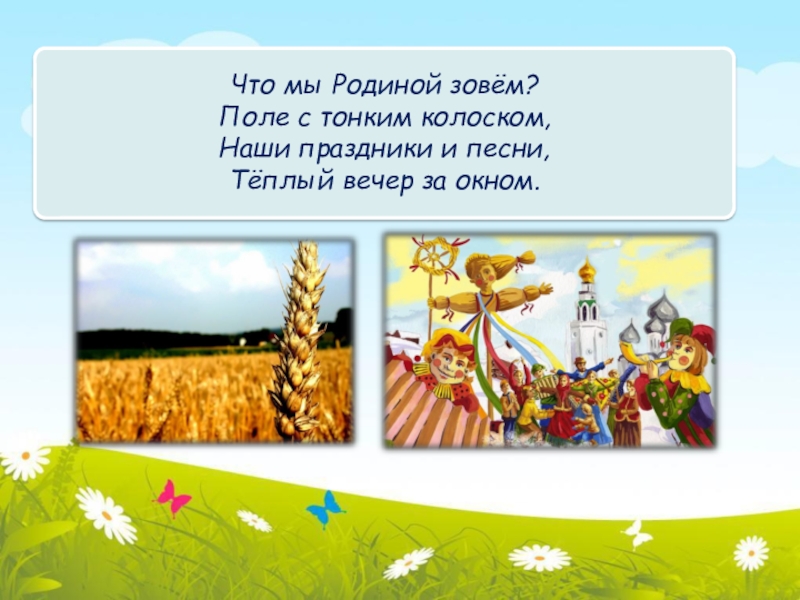 Что мы Родиной зовём?
Поле с тонким колоском,
Наши праздники и песни,
Тёплый вечер за окном.